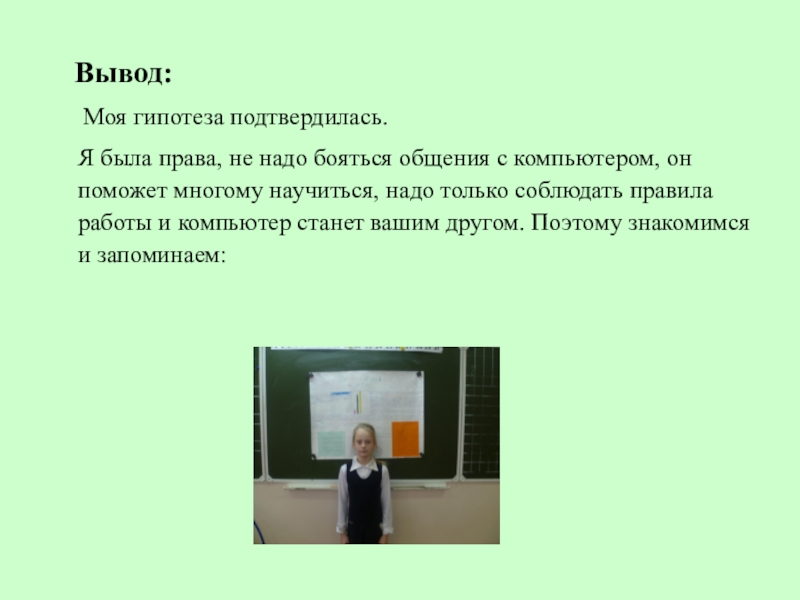 Вывод:

Моя гипотеза подтвердилась.

Я была права, не надо бояться общения с компьютером, он поможет многому научиться, надо только соблюдать правила работы и компьютер станет вашим другом. Поэтому знакомимся и запоминаем: